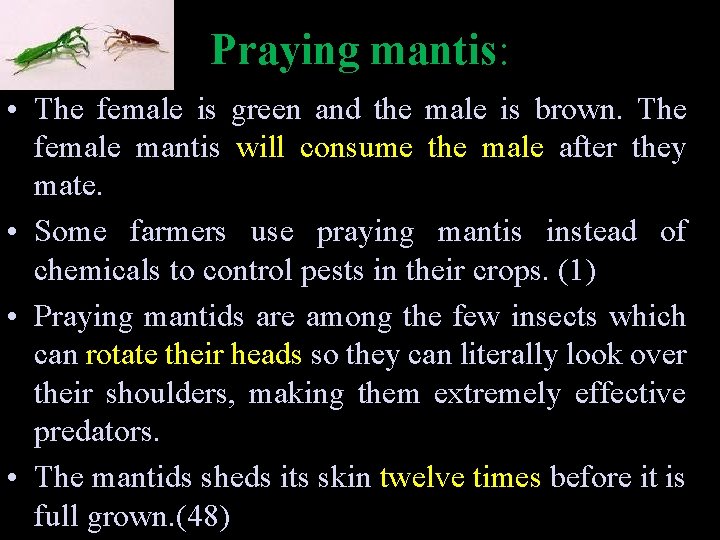 Praying mantis:

• The female is green and the male is brown. The female mantis will consume the male after they mate.

• Some farmers use praying mantis instead of chemicals to control pests in their crops. (1)

• Praying mantids are among the few insects which can rotate their heads so they can literally look over their shoulders, making them extremely effective predators.

• The mantids sheds its skin twelve times before it is full grown.(48)